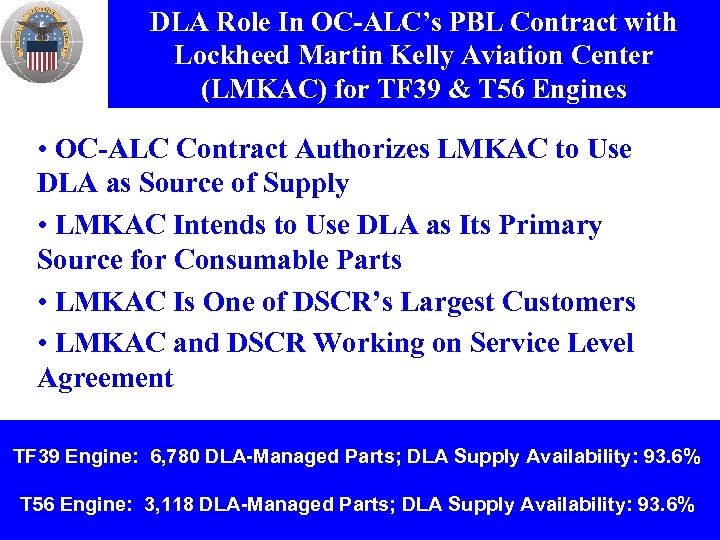 DLA Role In OC-ALC's PBL Contract with Lockheed Martin Kelly Aviation Center (LMKAC) for TF39 & T56 Engines

• OC-ALC Contract Authorizes LMKAC to Use DLA as Source of Supply

• LMKAC Intends to Use DLA as Its Primary Source for Consumable Parts

• LMKAC Is One of DSCR's Largest Customers

• LMKAC and DSCR Working on Service Level Agreement

TF39 Engine: 6,780 DLA-Managed Parts; DLA Supply Availability: 93.6%

T56 Engine: 3,118 DLA-Managed Parts; DLA Supply Availability: 93.6%